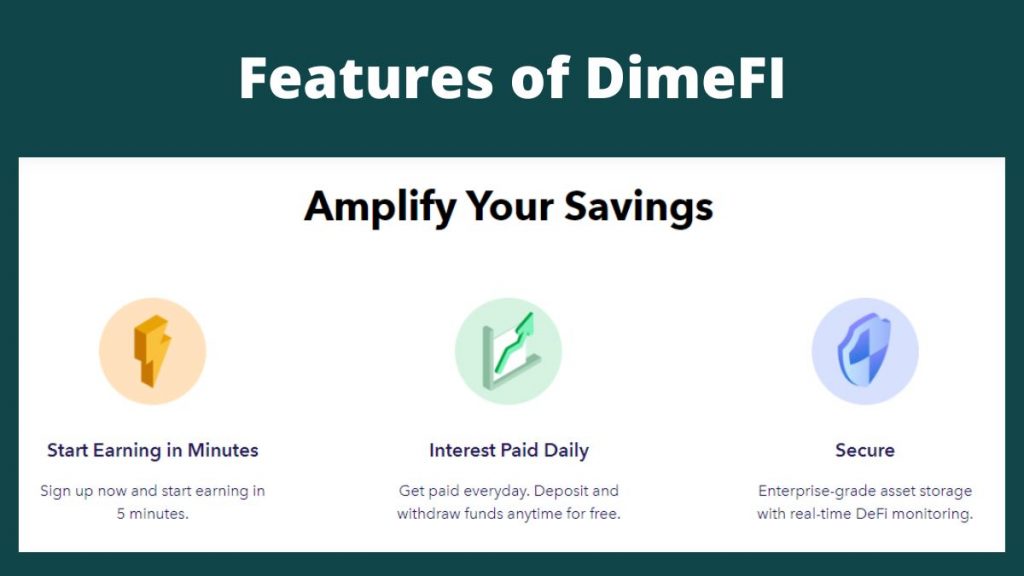 Features of DimeFI

Amplify Your Savings

Start Earning in Minutes

Sign up now and start earning in 5 minutes.

Interest Paid Daily

Get paid everyday. Deposit and withdraw funds anytime for free.

Secure

Enterprise-grade asset storage with real-time DeFi monitoring.